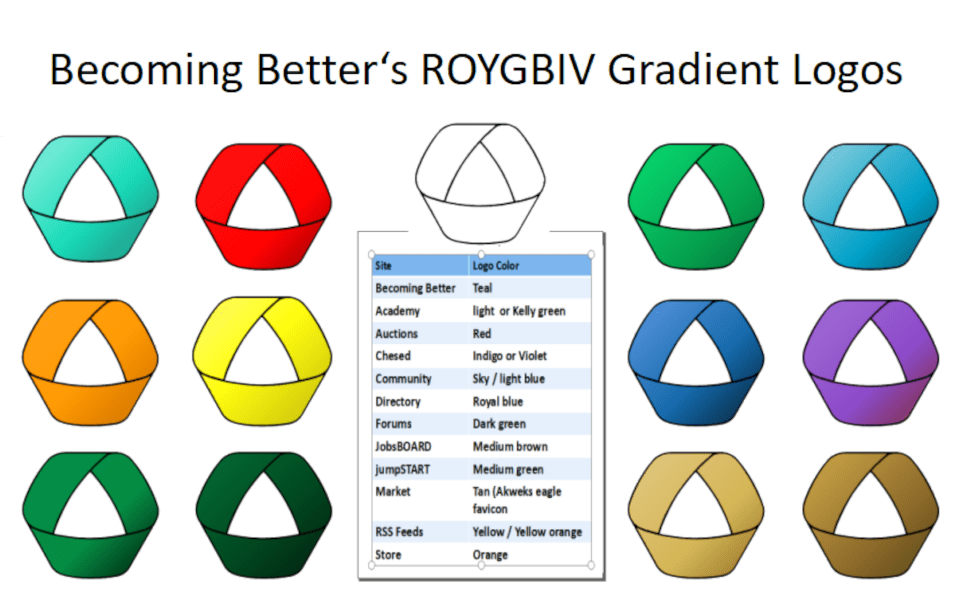 Becoming Better‘s ROYGBIV Gradient Logos

| Site | Logo Color |
|---|---|
| Becoming Better | Teal |
| Academy | light or Kelly green |
| Auctions | Red |
| Chesed | Indigo or Violet |
| Community | Sky / light blue |
| Directory | Royal blue |
| Forums | Dark green |
| JobsBOARD | Medium brown |
| jumpSTART | Medium green |
| Market | Tan (Akweks eagle favicon |
| RSS Feeds | Yellow / Yellow orange |
| Store | Orange |